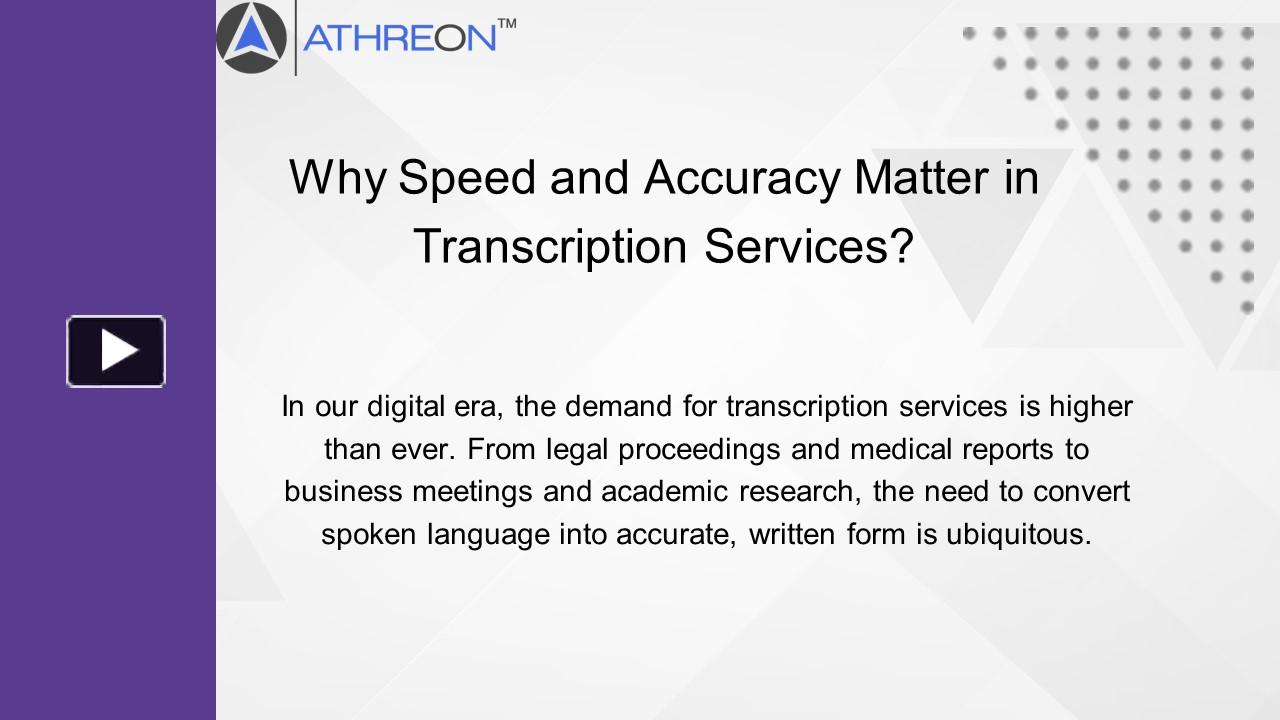 ATHREON™

Why Speed and Accuracy Matter in Transcription Services?

In our digital era, the demand for transcription services is higher than ever. From legal proceedings and medical reports to business meetings and academic research, the need to convert spoken language into accurate, written form is ubiquitous.